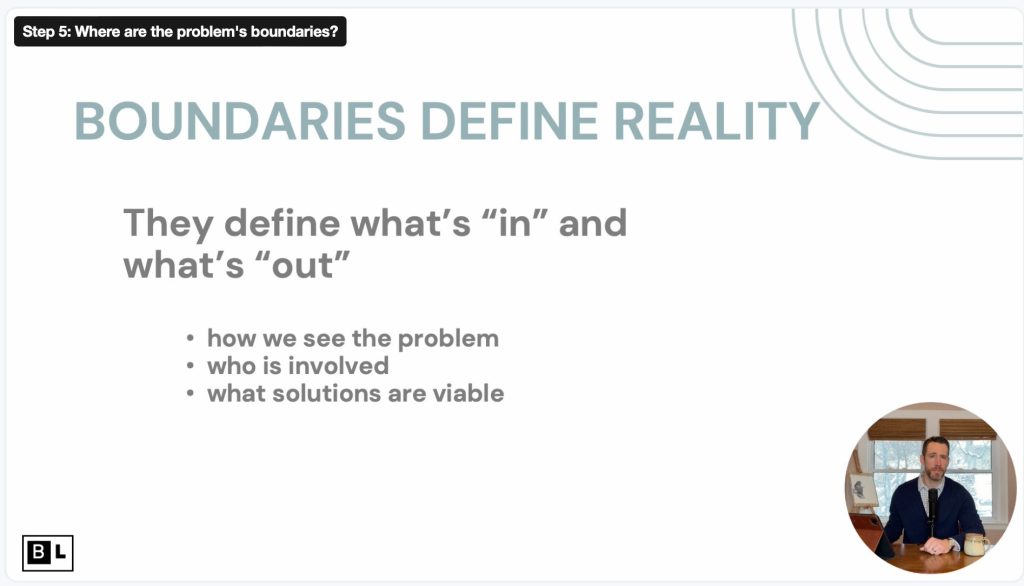 Step 5: Where are the problem's boundaries?

BOUNDARIES DEFINE REALITY

They define what's "in" and what's "out"

• how we see the problem
• who is involved
• what solutions are viable

B L